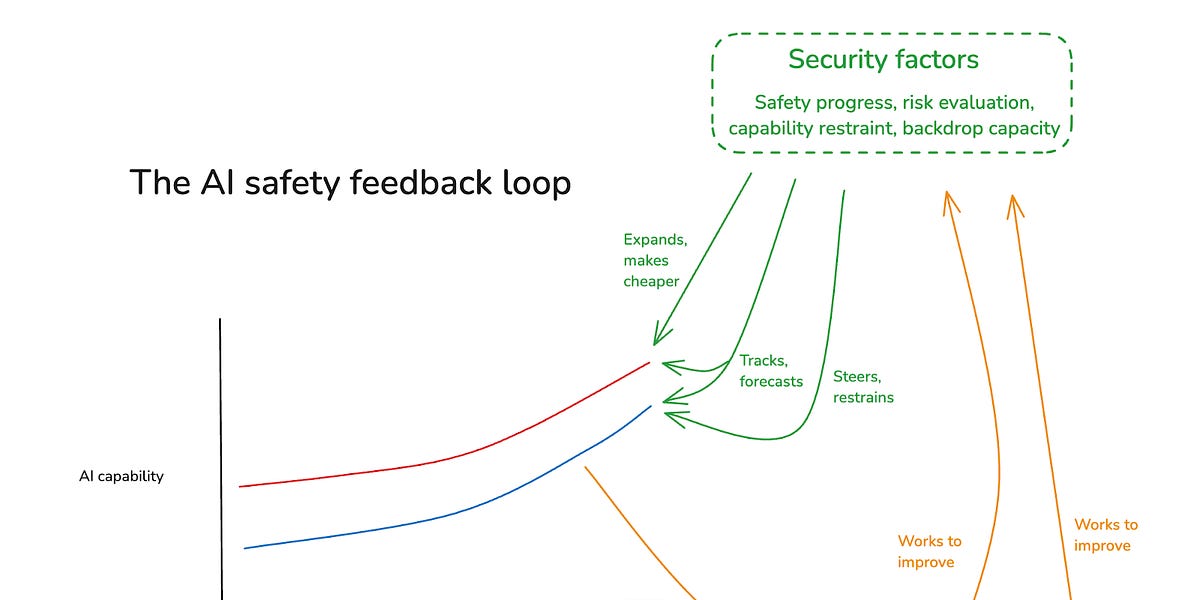 Security factors

Safety progress, risk evaluation, capability restraint, backdrop capacity

The AI safety feedback loop

Expands, makes cheaper

Tracks, forecasts

Steers, restrains

AI capability

Works to improve

Works to improve